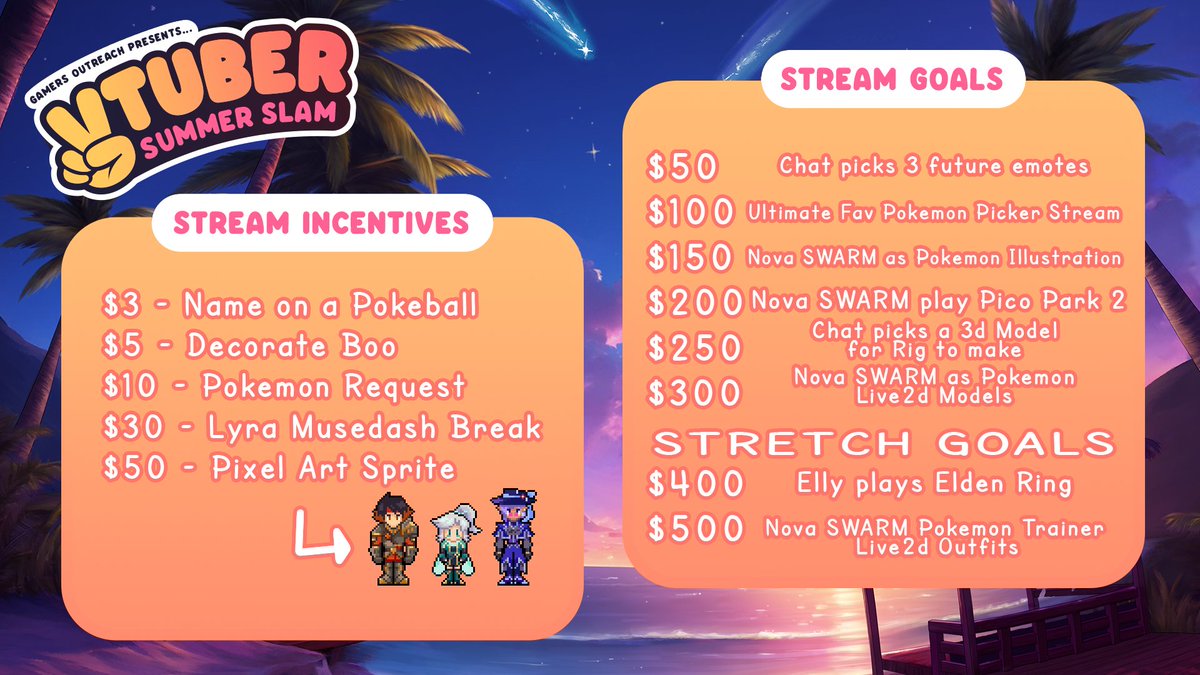 GAMERS OUTREACH PRESENTS...
VTUBER
SUMMER SLAM

STREAM INCENTIVES

\$3 - Name on a Pokeball
\$5 - Decorate Boo
\$10 - Pokemon Request
\$30 - Lyra Musedash Break
\$50 - Pixel Art Sprite

STREAM GOALS

\$50 Chat picks 3 future emotes
\$100 Ultimate Fav Pokemon Picker Stream
\$150 Nova SWARM as Pokemon Illustration
\$200 Nova SWARM play Pico Park 2
\$250 Chat picks a 3d Model for Rig to make
\$300 Nova SWARM as Pokemon Live2d Models

STRETCH GOALS

\$400 Elly plays Elden Ring
\$500 Nova SWARM Pokemon Trainer Live2d Outfits